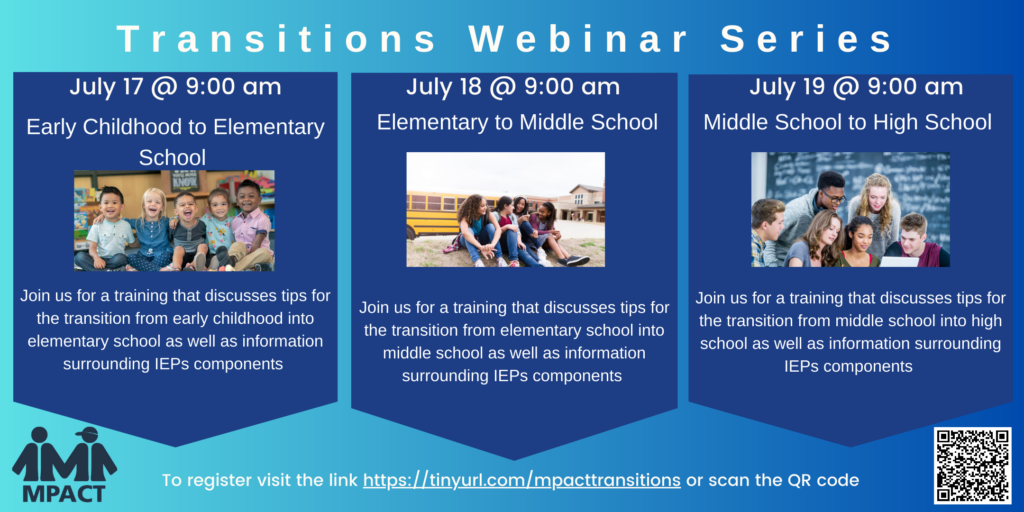 Transitions Webinar Series

July 17 @ 9:00 am

Early Childhood to Elementary School

Join us for a training that discusses tips for the transition from early childhood into elementary school as well as information surrounding IEPs components

July 18 @ 9:00 am

Elementary to Middle School

Join us for a training that discusses tips for the transition from elementary school into middle school as well as information surrounding IEPs components

July 19 @ 9:00 am

Middle School to High School

Join us for a training that discusses tips for the transition from middle school into high school as well as information surrounding IEPs components

MPACT

To register visit the link https://tinyurl.com/mpacttransitions or scan the QR code